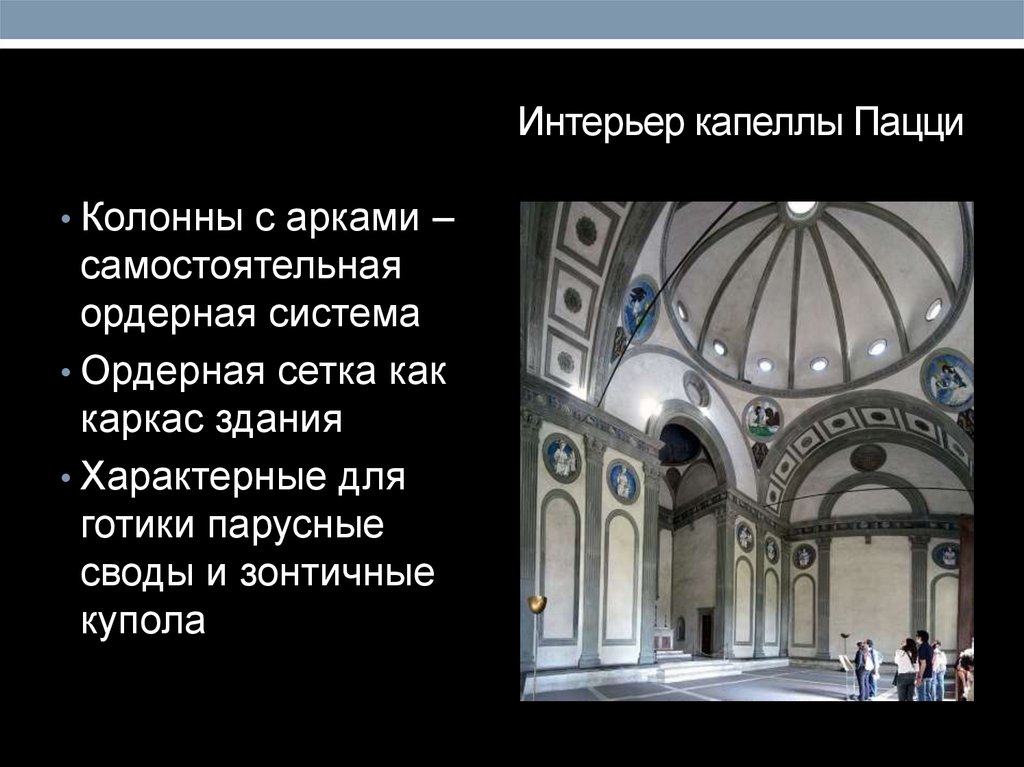 Интерьер капеллы Пацци

• Колонны с арками – самостоятельная ордерная система
• Ордерная сетка как каркас здания
• Характерные для готики парусные своды и зонтичные купола